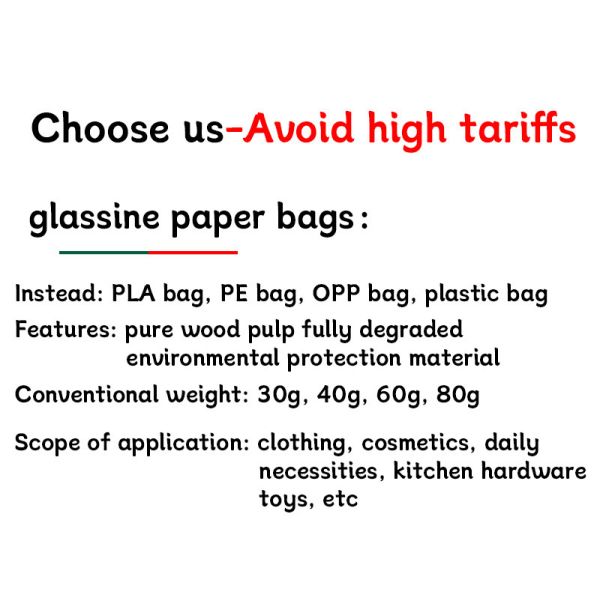 Choose us-Avoid high tariffs

glassine paper bags:

Instead: PLA bag, PE bag, OPP bag, plastic bag

Features: pure wood pulp fully degraded environmental protection material

Conventional weight: 30g, 40g, 60g, 80g

Scope of application: clothing, cosmetics, daily necessities, kitchen hardware toys, etc